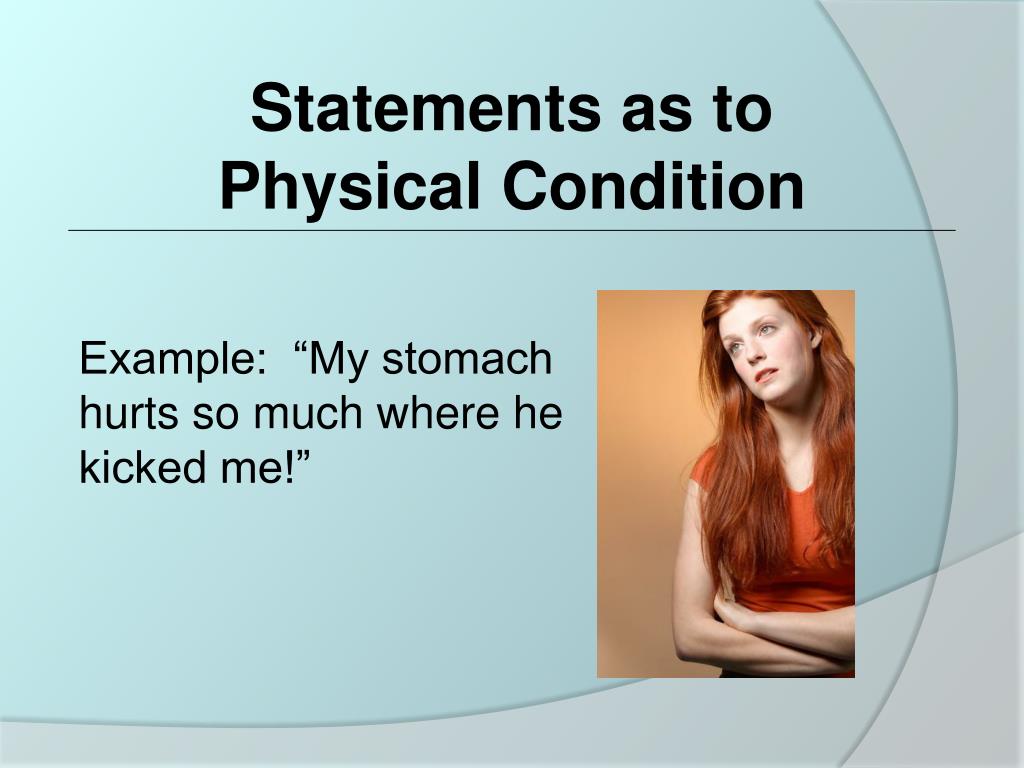 Statements as to Physical Condition

Example: “My stomach hurts so much where he kicked me!”